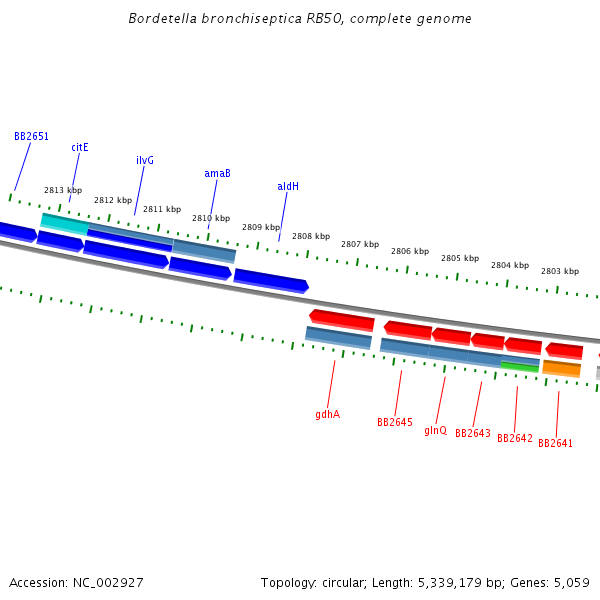 Bordetella bronchiseptica RB50, complete genome

BB2651
citE
ilvG
amaB
aldH

2813 kbp
2812 kbp
2811 kbp
2810 kbp
2809 kbp
2808 kbp
2807 kbp
2806 kbp
2805 kbp
2804 kbp
2803 kbp

gdhA
BB2645
glnQ
BB2643
BB2642
BB2641

Accession: NC_002927

Topology: circular; Length: 5,339,179 bp; Genes: 5,059